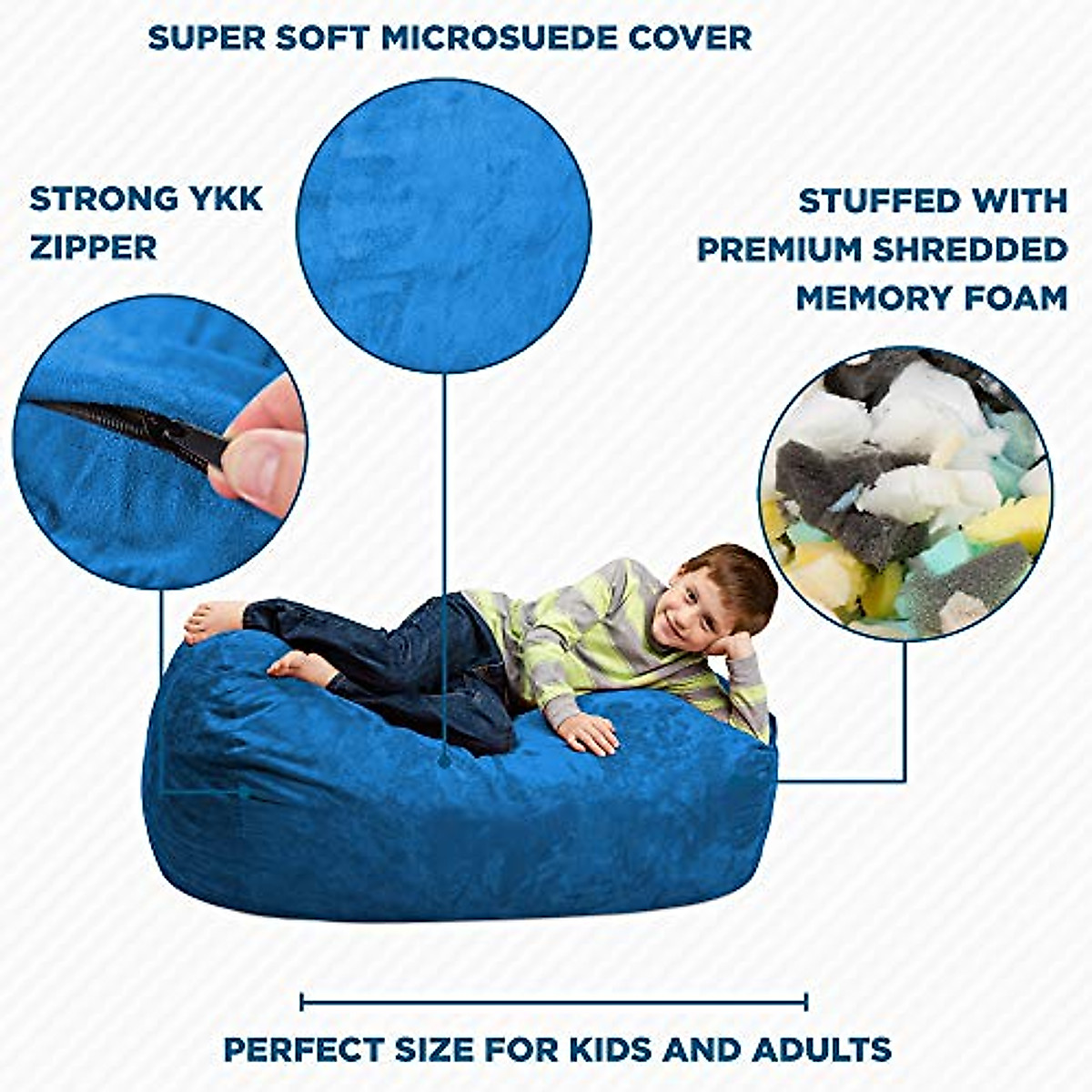 SUPER SOFT MICROSUEDE COVER

STRONG YKK ZIPPER

STUFFED WITH PREMIUM SHREDDED MEMORY FOAM

PERFECT SIZE FOR KIDS AND ADULTS